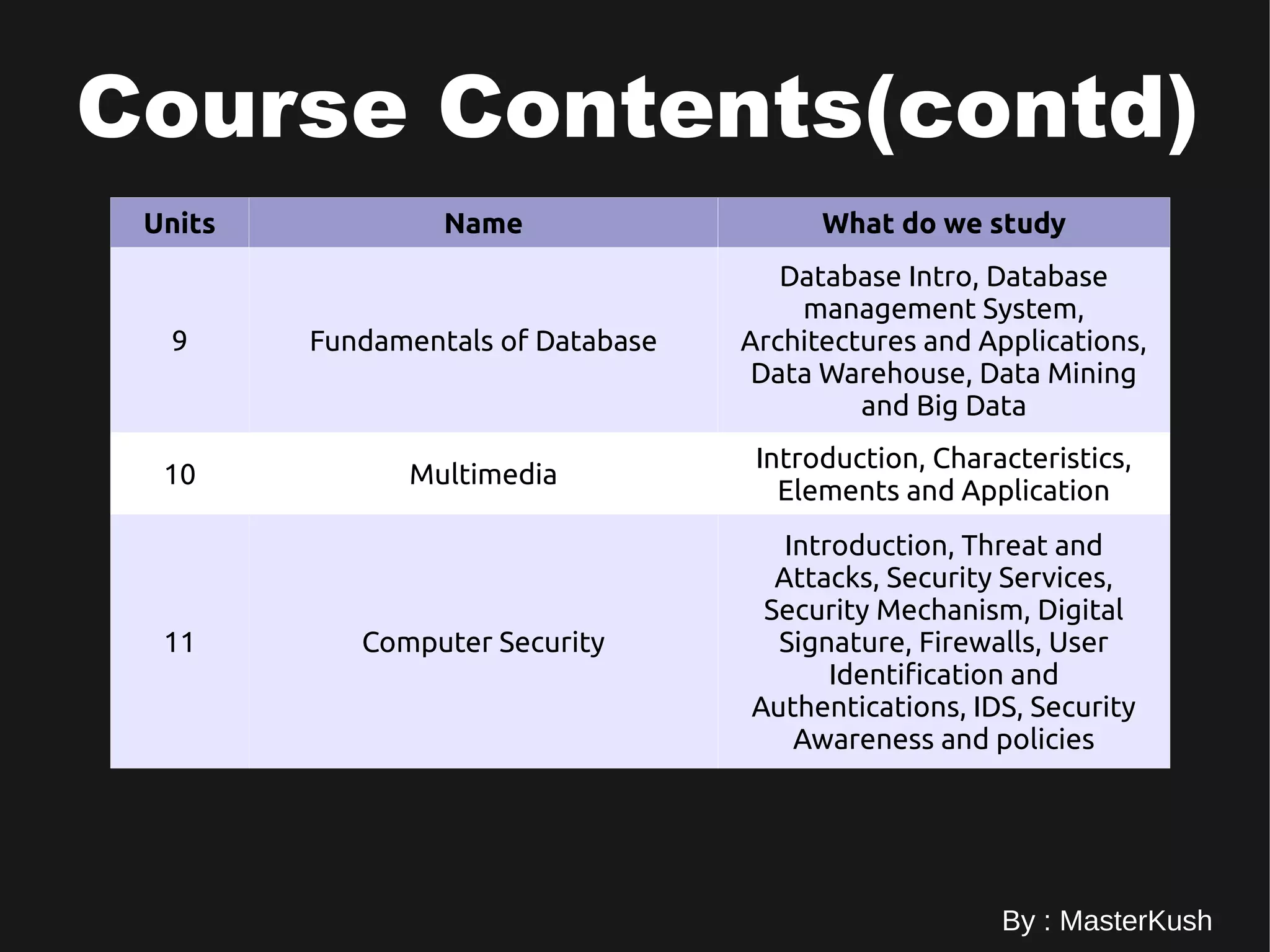 Course Contents(contd)

| Units | Name | What do we study |
|---|---|---|
| 9 | Fundamentals of Database | Database Intro, Database management System, Architectures and Applications, Data Warehouse, Data Mining and Big Data |
| 10 | Multimedia | Introduction, Characteristics, Elements and Application |
| 11 | Computer Security | Introduction, Threat and Attacks, Security Services, Security Mechanism, Digital Signature, Firewalls, User Identification and Authentications, IDS, Security Awareness and policies |

By : MasterKush